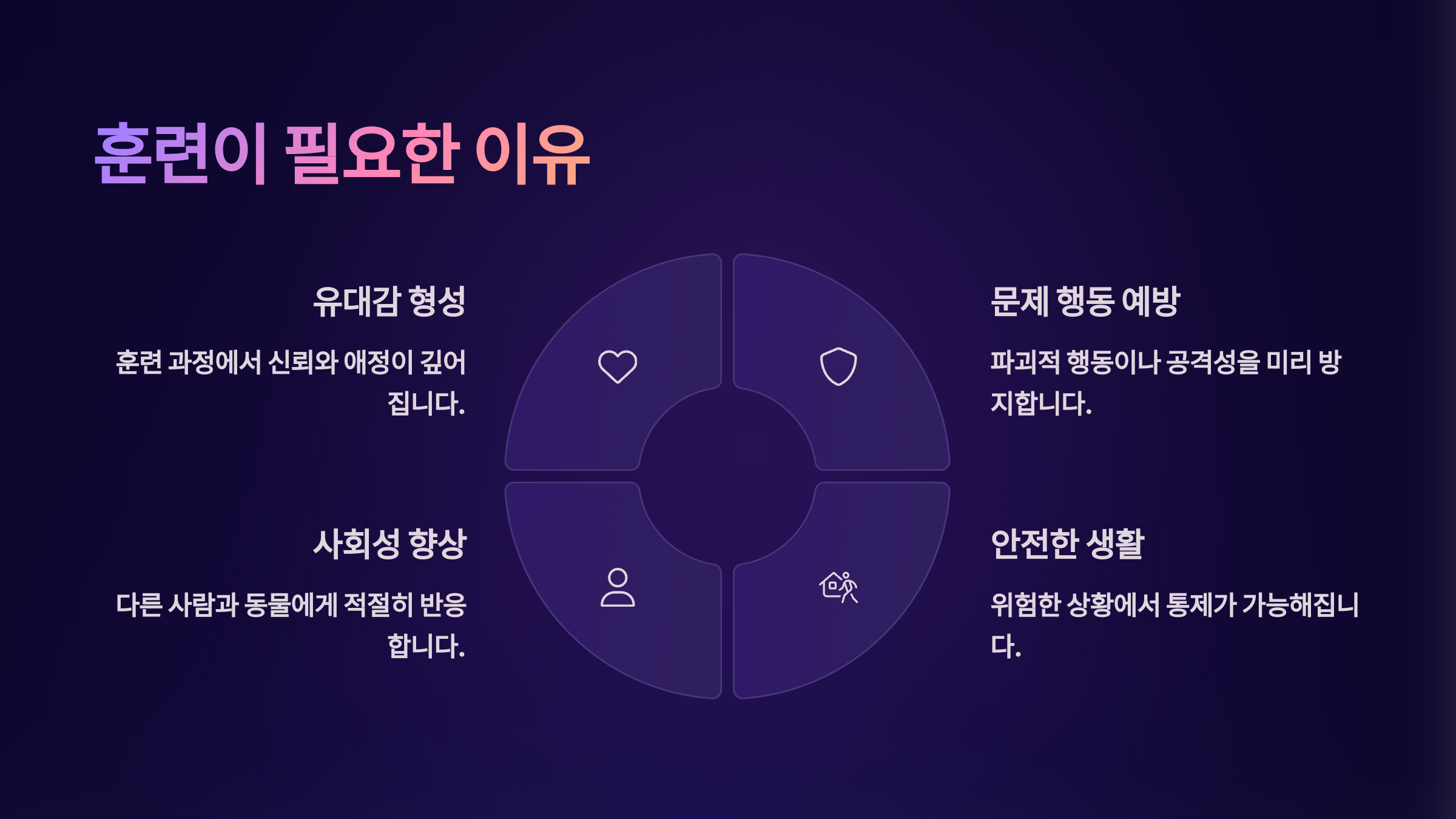 훈련이 필요한 이유

유대감 형성

훈련 과정에서 신뢰와 애정이 깊어집니다.

문제 행동 예방

파괴적 행동이나 공격성을 미리 방지합니다.

사회성 향상

다른 사람과 동물에게 적절히 반응합니다.

안전한 생활

위험한 상황에서 통제가 가능해집니다.